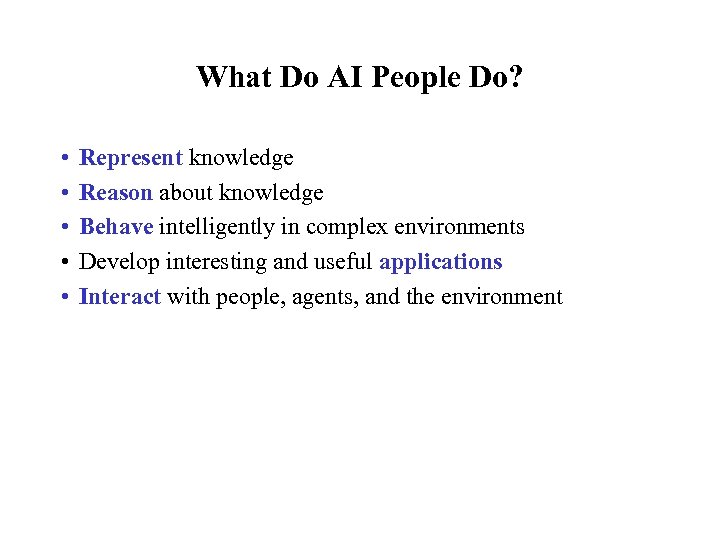 What Do AI People Do?

• Represent knowledge
• Reason about knowledge
• Behave intelligently in complex environments
• Develop interesting and useful applications
• Interact with people, agents, and the environment